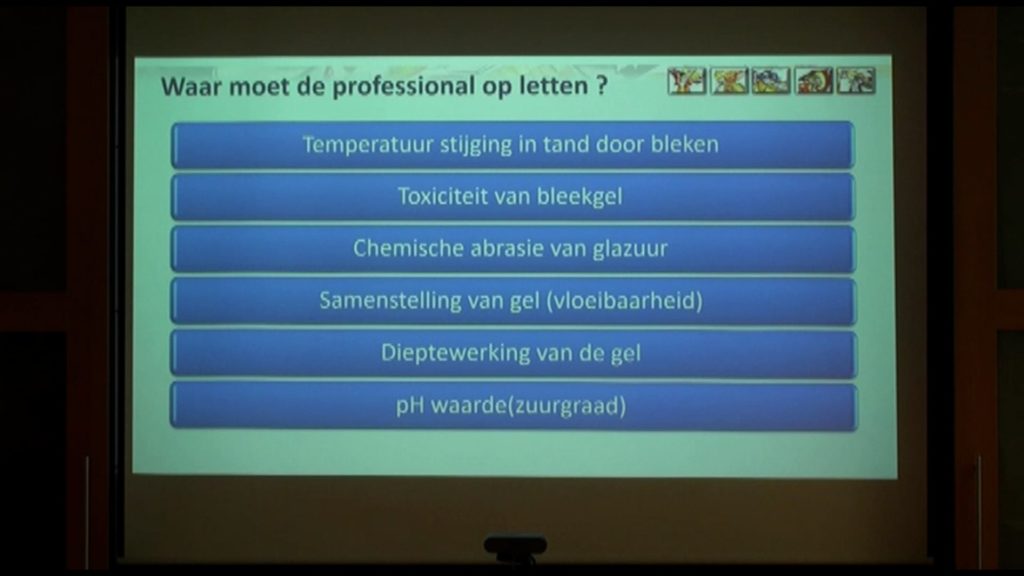 Waar moet de professional op letten ?

Temperatuur stijging in tand door bleken

Toxiciteit van bleekgel

Chemische abrasie van glazuur

Samenstelling van gel (vloeibaarheid)

Dieptewerking van de gel

pH waarde(zuurgraad)